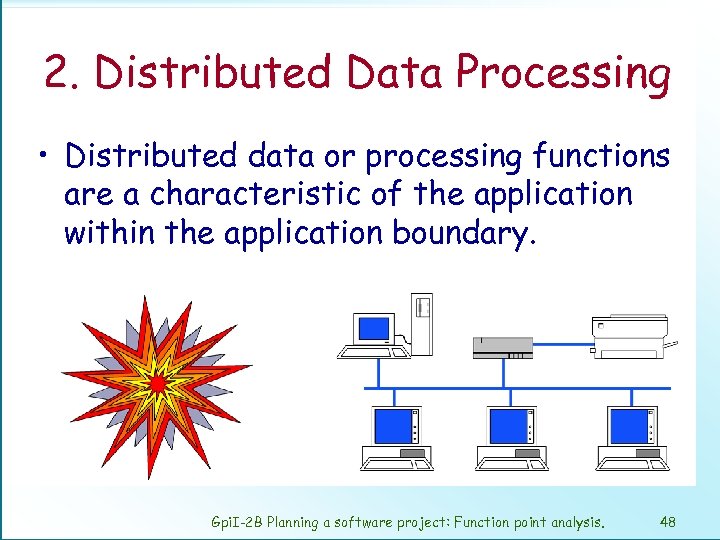 2. Distributed Data Processing

• Distributed data or processing functions are a characteristic of the application within the application boundary.

GpiI-2B Planning a software project: Function point analysis.

48